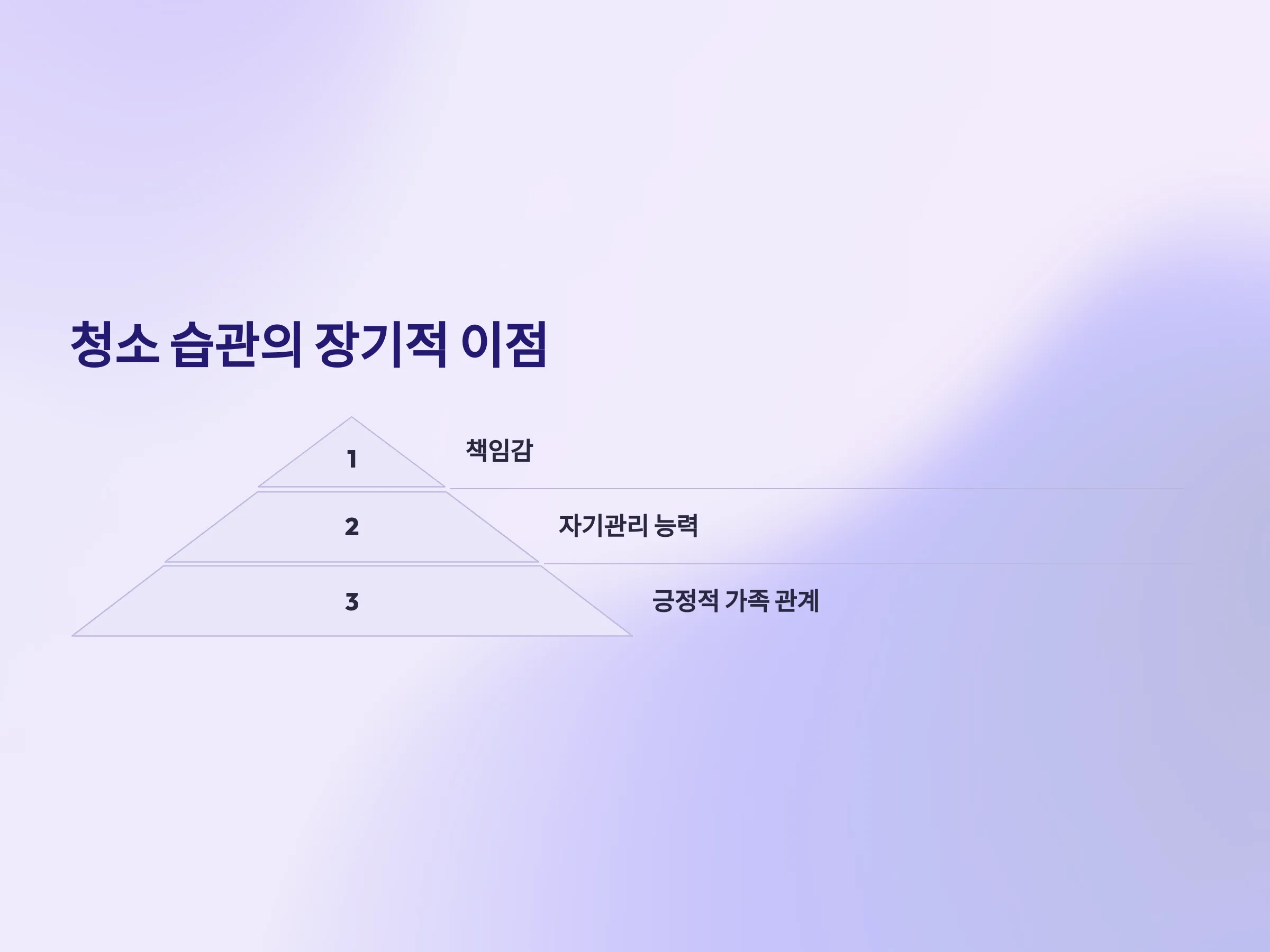 청소 습관의 장기적 이점

1

책임감

2

자기관리 능력

3

긍정적 가족 관계